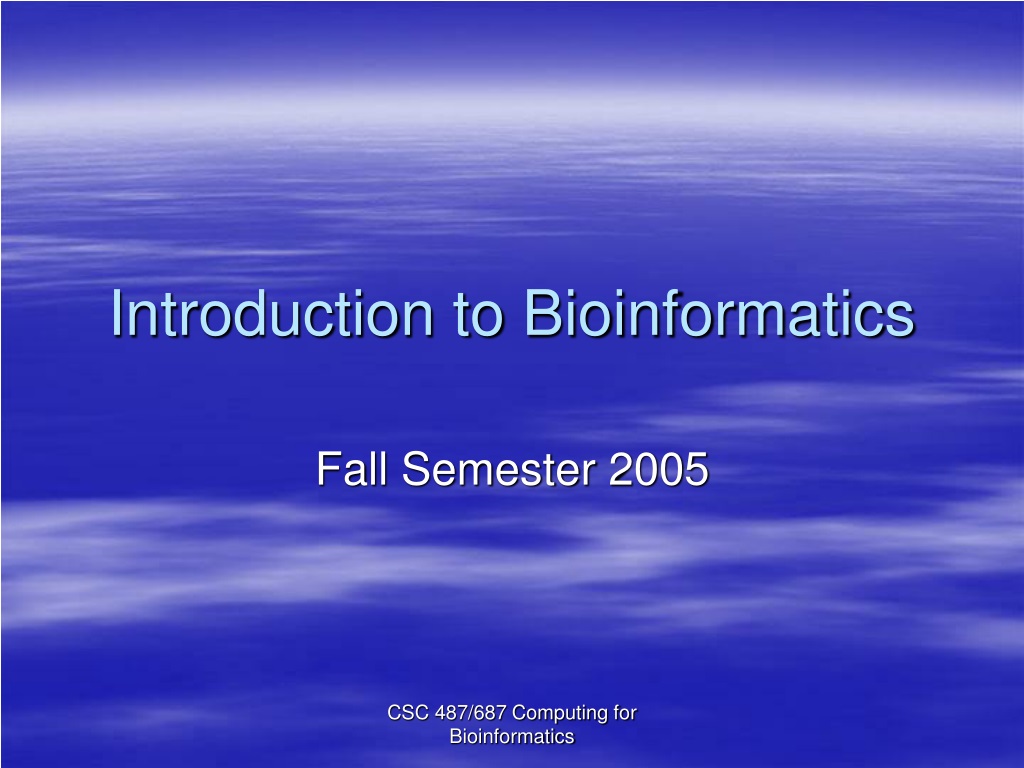 Introduction to Bioinformatics

Fall Semester 2005

CSC 487/687 Computing for Bioinformatics